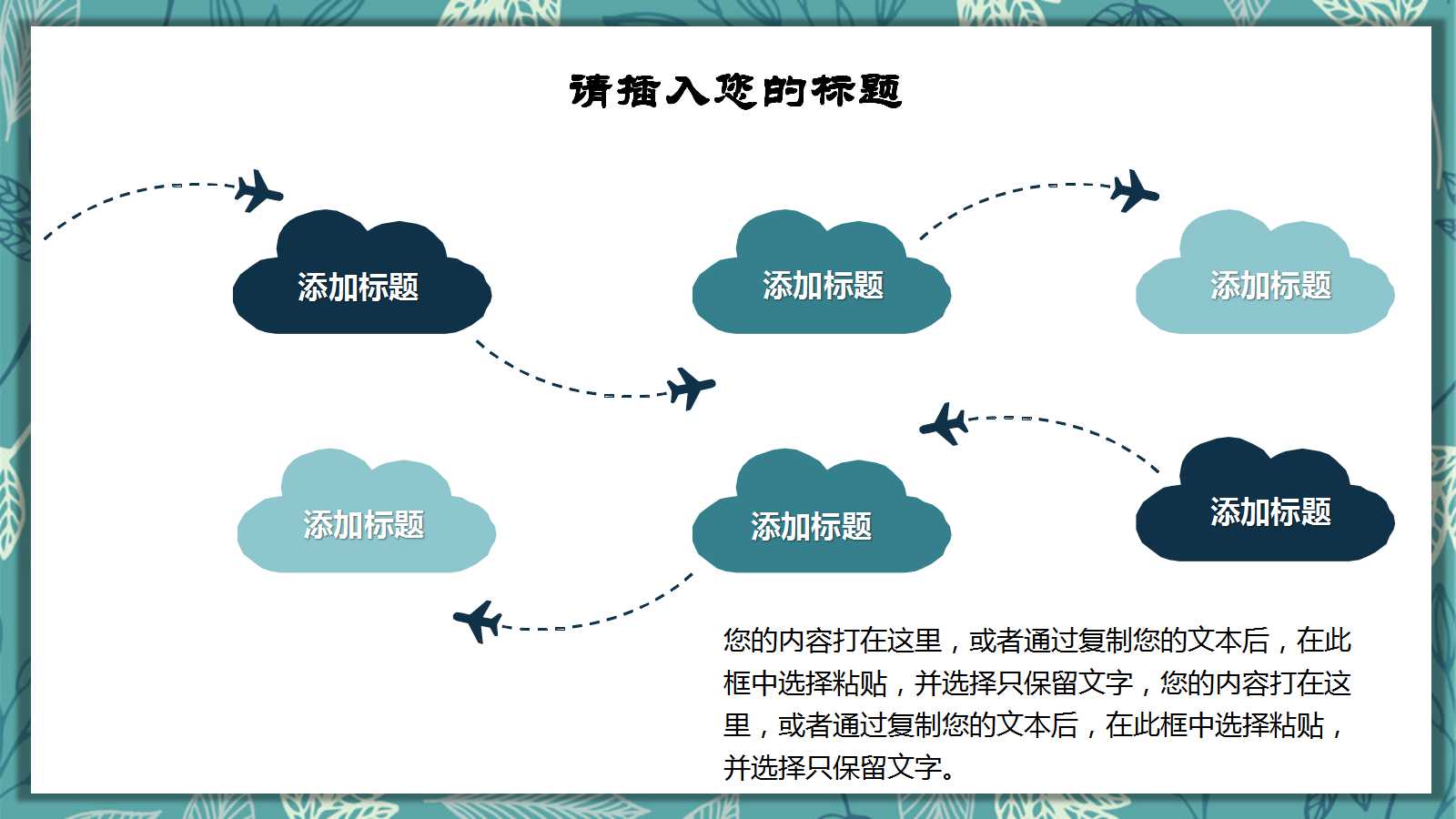 请插入您的标题

添加标题

添加标题

添加标题

添加标题

添加标题

添加标题

您的内容打在这里，或者通过复制您的文本后，在此框中选择粘贴，并选择只保留文字，您的内容打在这里，或者通过复制您的文本后，在此框中选择粘贴，并选择只保留文字。